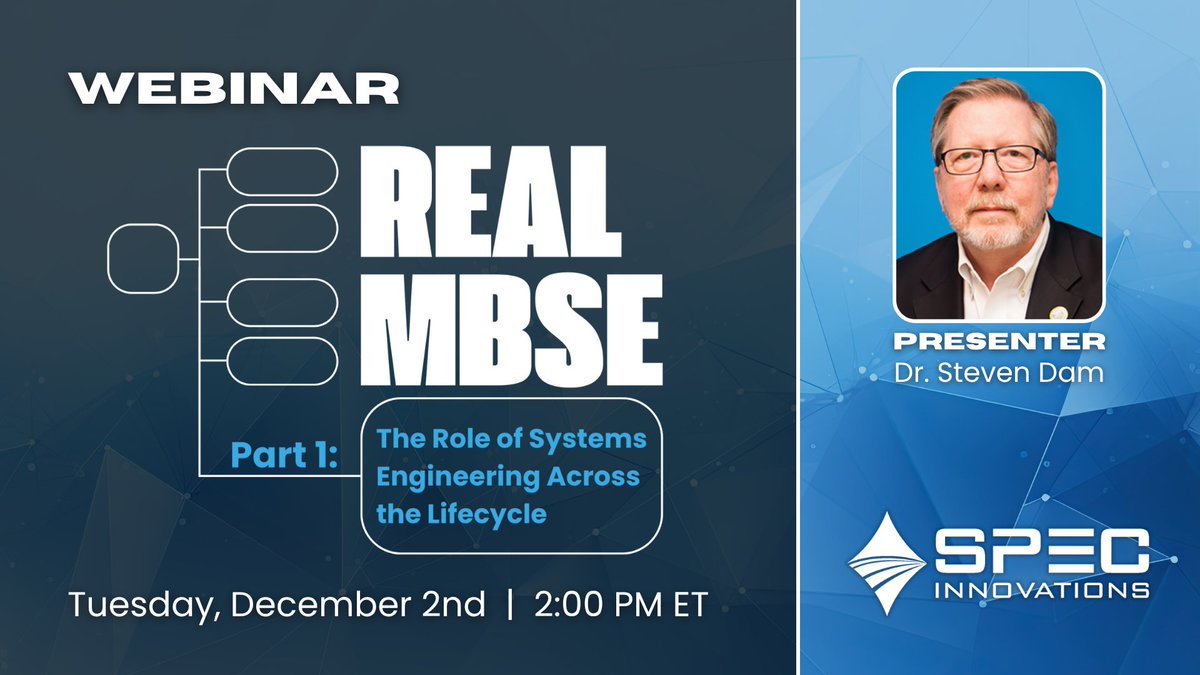 WEBINAR

REAL MBSE

Part 1: The Role of Systems Engineering Across the Lifecycle

Tuesday, December 2nd | 2:00 PM ET

PRESENTER
Dr. Steven Dam

SPEC INNOVATIONS